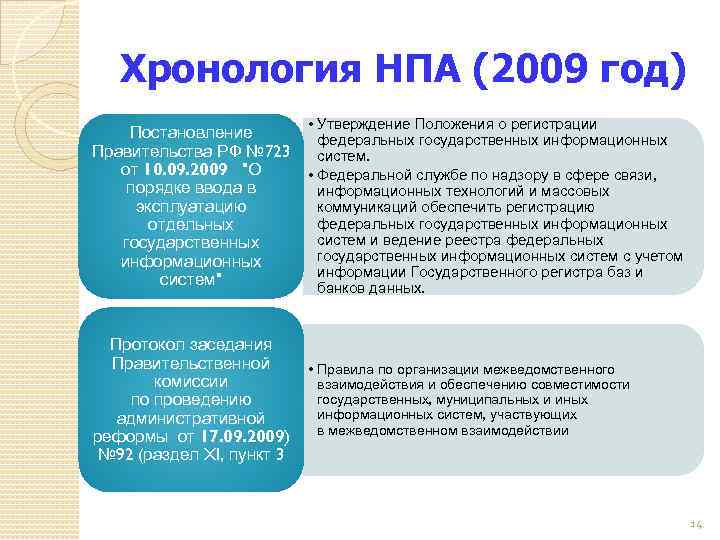 Хронология НПА (2009 год)

Постановление Правительства РФ №723 от 10.09.2009 "О порядке ввода в эксплуатацию отдельных государственных информационных систем"

• Утверждение Положения о регистрации федеральных государственных информационных систем.
• Федеральной службе по надзору в сфере связи, информационных технологий и массовых коммуникаций обеспечить регистрацию федеральных государственных информационных систем и ведение реестра федеральных государственных информационных систем с учетом информации Государственного регистра баз и банков данных.

Протокол заседания Правительственной комиссии по проведению административной реформы от 17.09.2009) №92 (раздел XI, пункт 3

• Правила по организации межведомственного взаимодействия и обеспечению совместимости государственных, муниципальных и иных информационных систем, участвующих в межведомственном взаимодействии

14